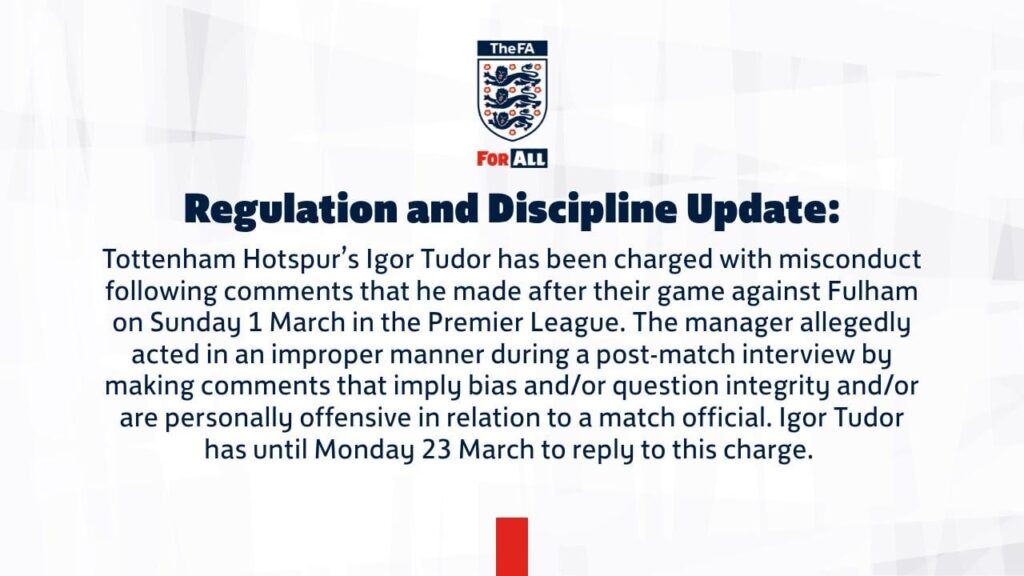 TheFA

FOR ALL

Regulation and Discipline Update:

Tottenham Hotspur's Igor Tudor has been charged with misconduct following comments that he made after their game against Fulham on Sunday 1 March in the Premier League. The manager allegedly acted in an improper manner during a post-match interview by making comments that imply bias and/or question integrity and/or are personally offensive in relation to a match official. Igor Tudor has until Monday 23 March to reply to this charge.